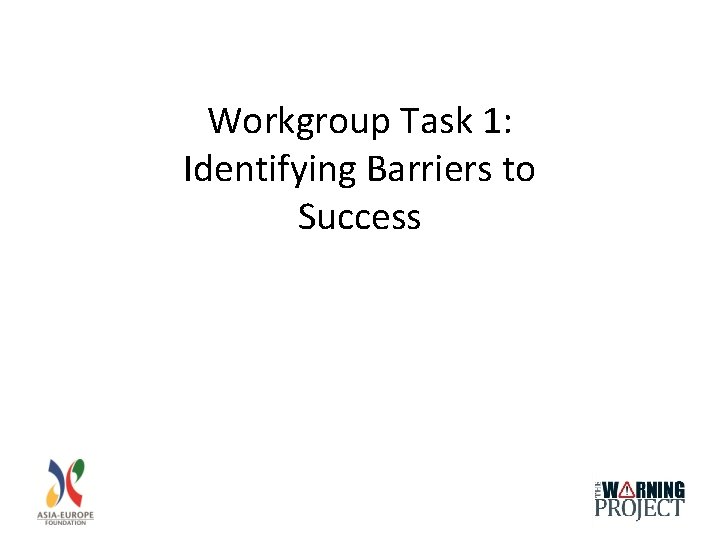 Workgroup Task 1: Identifying Barriers to Success

ASIA-EUROPE FOUNDATION

THE WARNING PROJECT